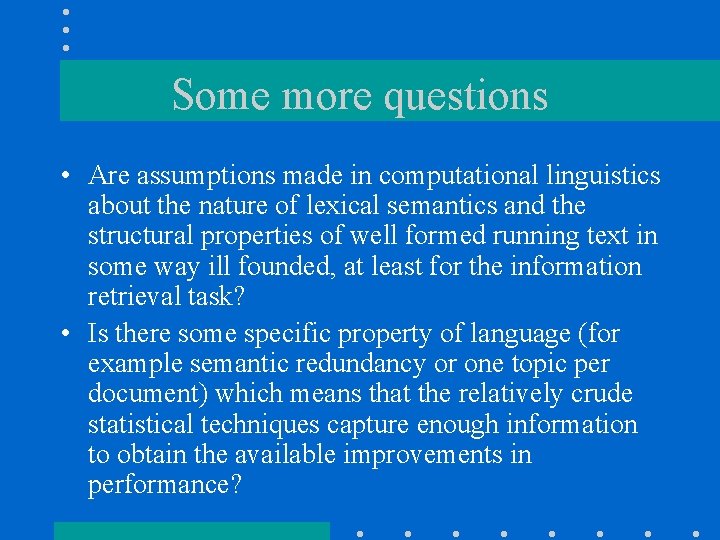 Some more questions

• Are assumptions made in computational linguistics about the nature of lexical semantics and the structural properties of well formed running text in some way ill founded, at least for the information retrieval task?

• Is there some specific property of language (for example semantic redundancy or one topic per document) which means that the relatively crude statistical techniques capture enough information to obtain the available improvements in performance?